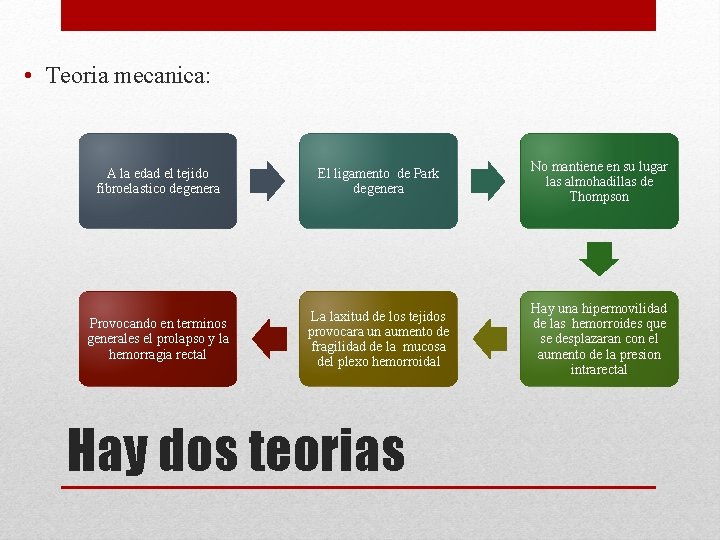 • Teoria mecanica:

A la edad el tejido fibroelastico degenera

El ligamento de Park degenera

No mantiene en su lugar las almohadillas de Thompson

Hay una hipermovilidad de las hemorroides que se desplazaran con el aumento de la presion intrarectal

La laxitud de los tejidos provocara un aumento de fragilidad de la mucosa del plexo hemorroidal

Provocando en terminos generales el prolapso y la hemorragia rectal

Hay dos teorias